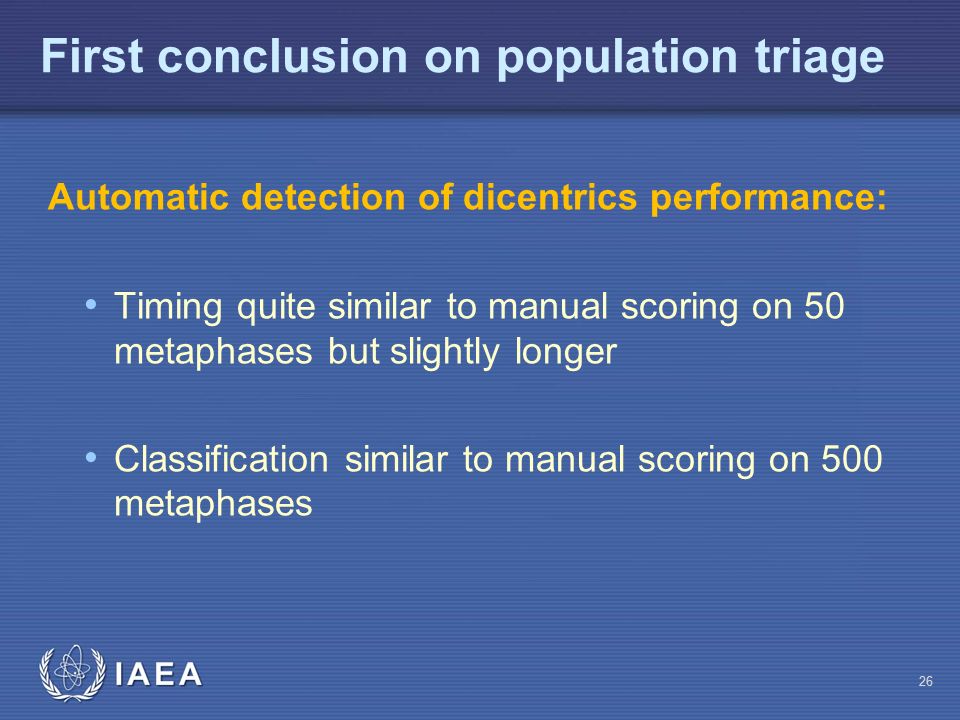 First conclusion on population triage

Automatic detection of dicentrics performance:

• Timing quite similar to manual scoring on 50 metaphases but slightly longer

• Classification similar to manual scoring on 500 metaphases

IAEA

26